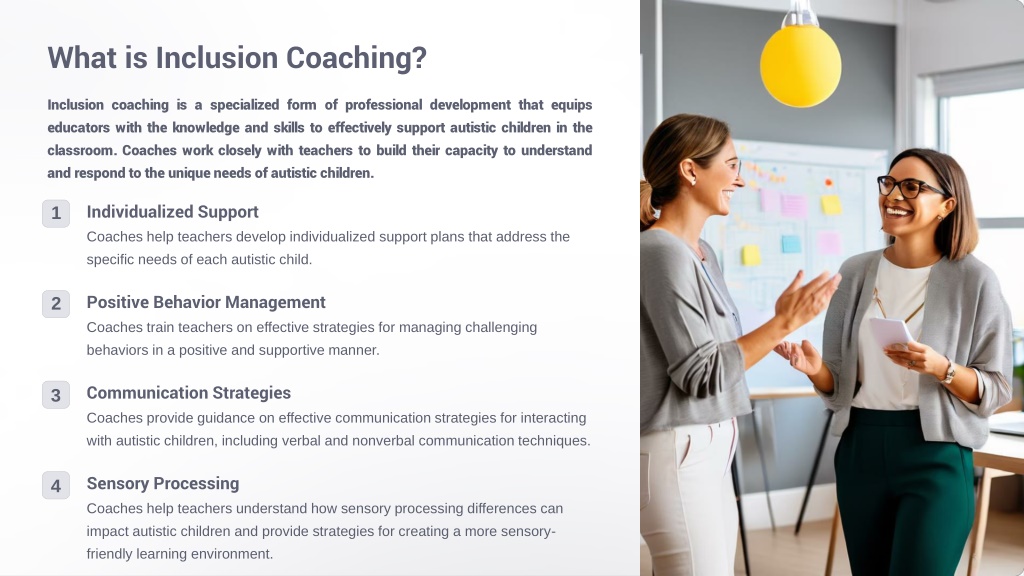 What is Inclusion Coaching?

Inclusion coaching is a specialized form of professional development that equips educators with the knowledge and skills to effectively support autistic children in the classroom. Coaches work closely with teachers to build their capacity to understand and respond to the unique needs of autistic children.

1 Individualized Support
Coaches help teachers develop individualized support plans that address the specific needs of each autistic child.

2 Positive Behavior Management
Coaches train teachers on effective strategies for managing challenging behaviors in a positive and supportive manner.

3 Communication Strategies
Coaches provide guidance on effective communication strategies for interacting with autistic children, including verbal and nonverbal communication techniques.

4 Sensory Processing
Coaches help teachers understand how sensory processing differences can impact autistic children and provide strategies for creating a more sensory-friendly learning environment.